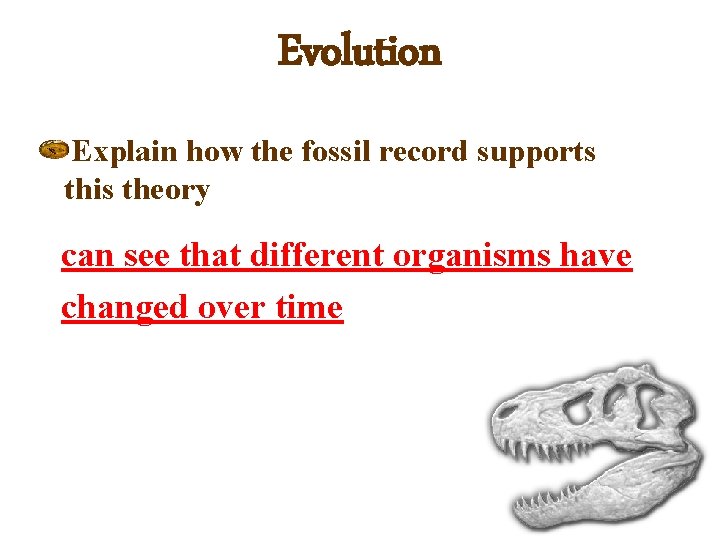 Evolution

Explain how the fossil record supports this theory

can see that different organisms have changed over time